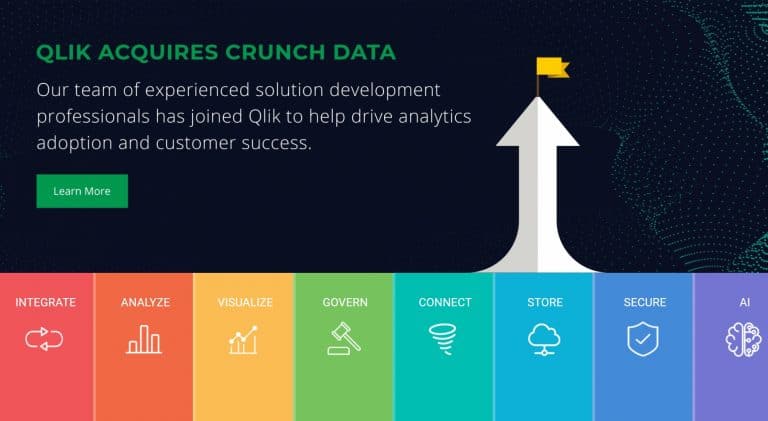 QLIK ACQUIRES CRUNCH DATA

Our team of experienced solution development professionals has joined Qlik to help drive analytics adoption and customer success.

Learn More

INTEGRATE

ANALYZE

VISUALIZE

GOVERN

CONNECT

STORE

SECURE

AI